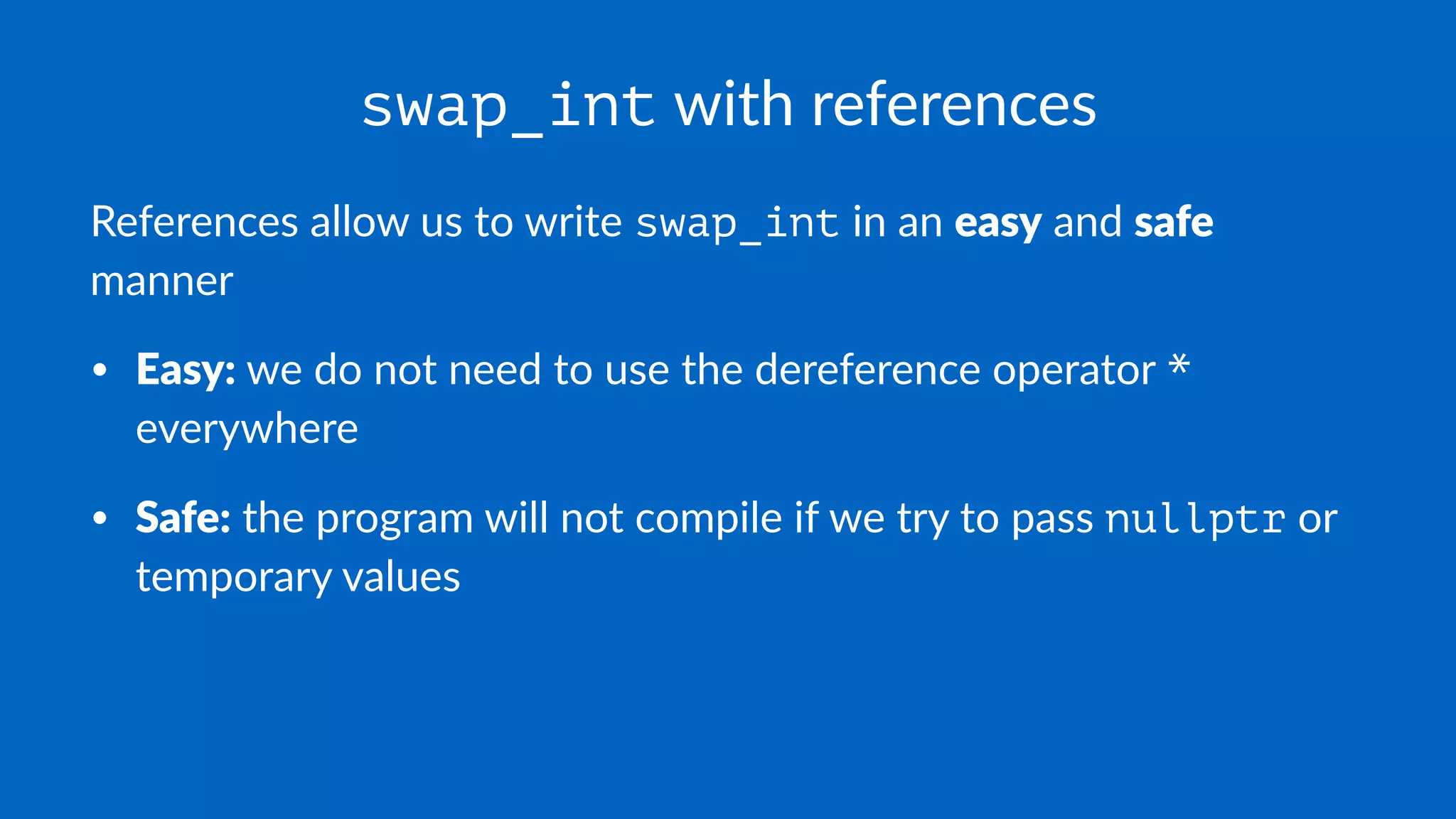 swap_int with references

References allow us to write swap_int in an easy and safe manner

• Easy: we do not need to use the dereference operator * everywhere

• Safe: the program will not compile if we try to pass nullptr or temporary values